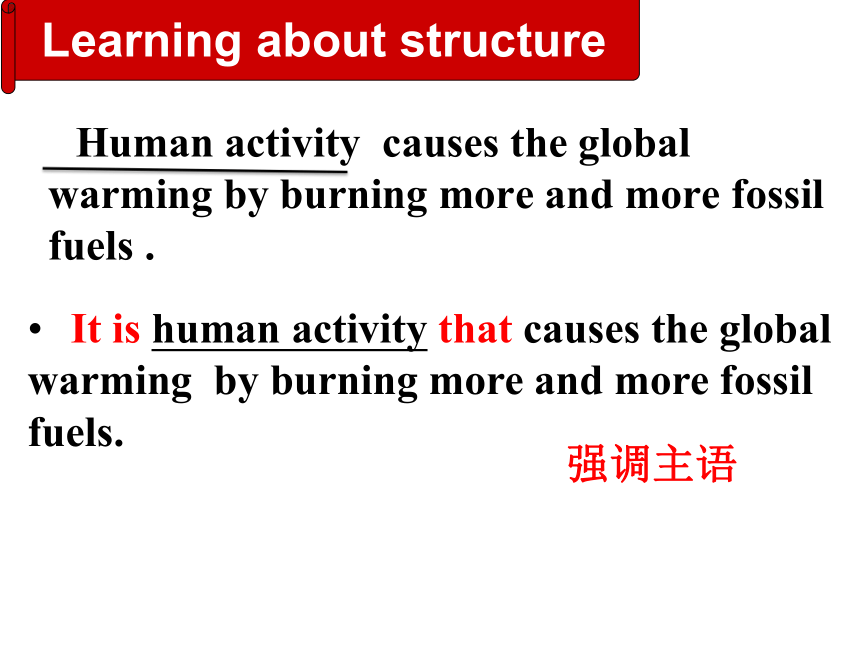 Learning about structure

Human activity causes the global warming by burning more and more fossil fuels .

• It is human activity that causes the global warming by burning more and more fossil fuels.

强调主语